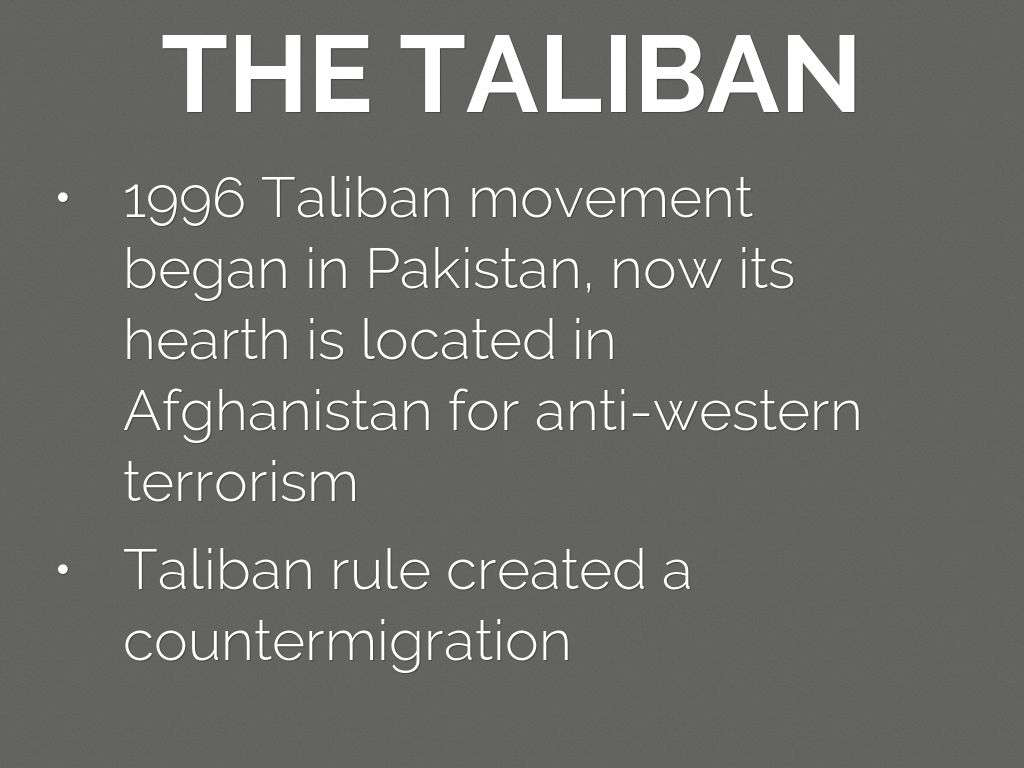 THE TALIBAN

• 1996 Taliban movement began in Pakistan, now its hearth is located in Afghanistan for anti-western terrorism
• Taliban rule created a countermigration